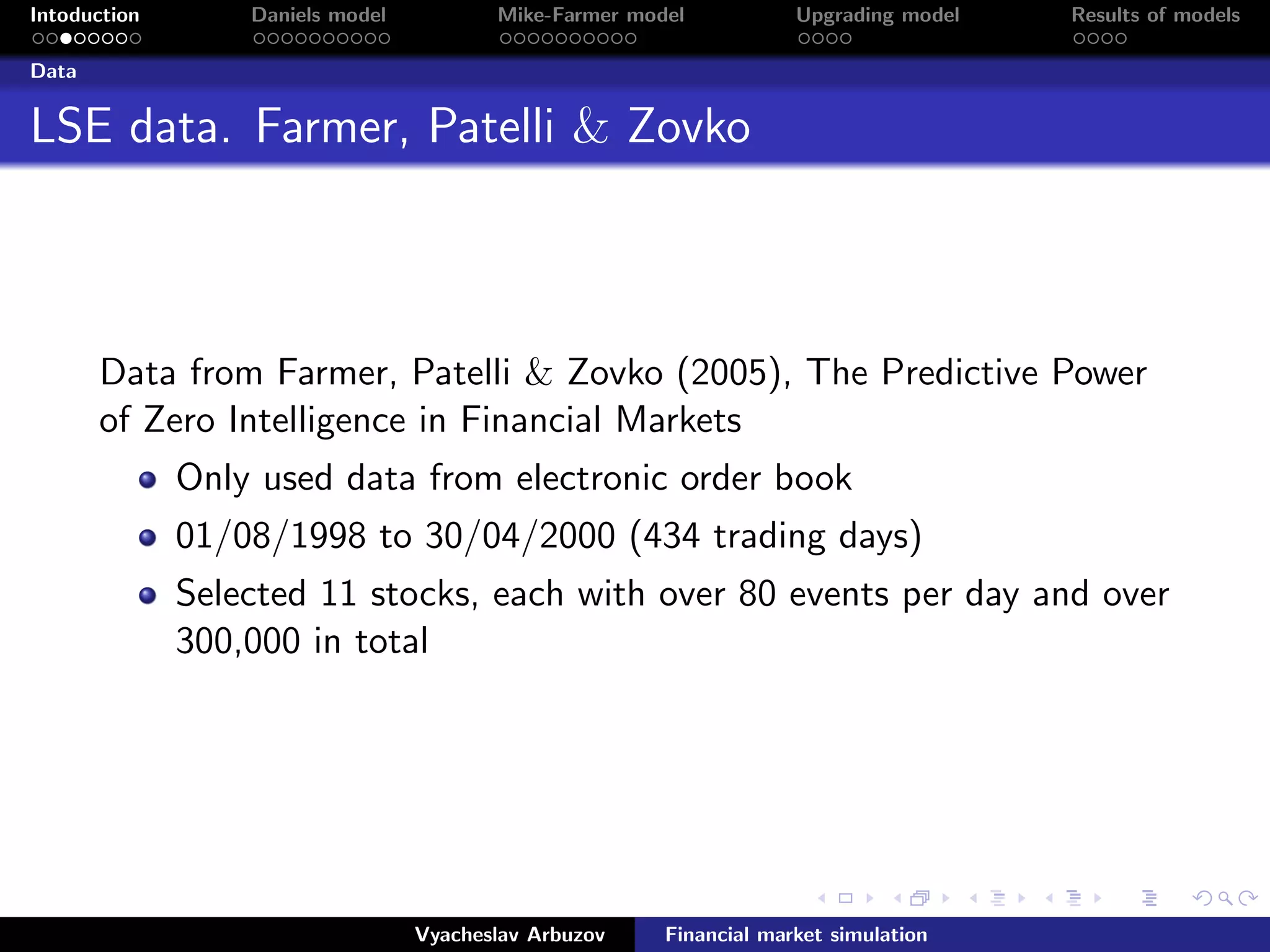 Intoduction

Daniels model

Mike-Farmer model

Upgrading model

Results of models

Data

LSE data. Farmer, Patelli & Zovko

Data from Farmer, Patelli & Zovko (2005), The Predictive Power of Zero Intelligence in Financial Markets

- Only used data from electronic order book
- 01/08/1998 to 30/04/2000 (434 trading days)
- Selected 11 stocks, each with over 80 events per day and over 300,000 in total

Vyacheslav Arbuzov

Financial market simulation